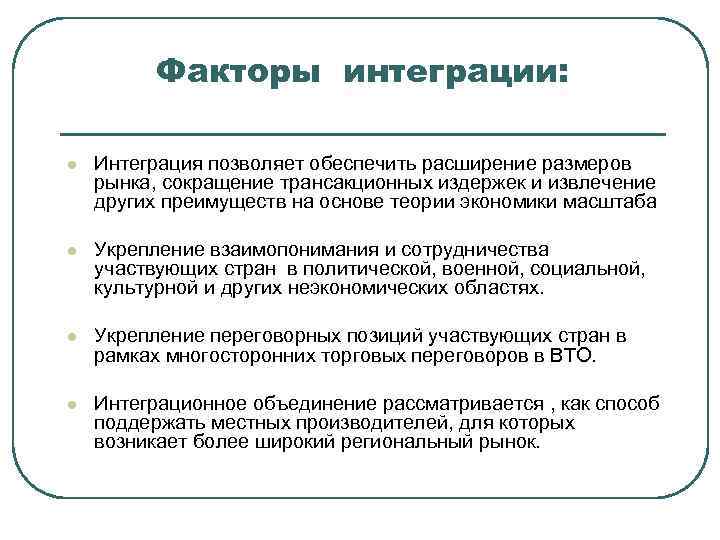 Факторы интеграции:

- Интеграция позволяет обеспечить расширение размеров рынка, сокращение трансакционных издержек и извлечение других преимуществ на основе теории экономики масштаба

- Укрепление взаимопонимания и сотрудничества участвующих стран в политической, военной, социальной, культурной и других неэкономических областях.

- Укрепление переговорных позиций участвующих стран в рамках многосторонних торговых переговоров в ВТО.

- Интеграционное объединение рассматривается , как способ поддержать местных производителей, для которых возникает более широкий региональный рынок.